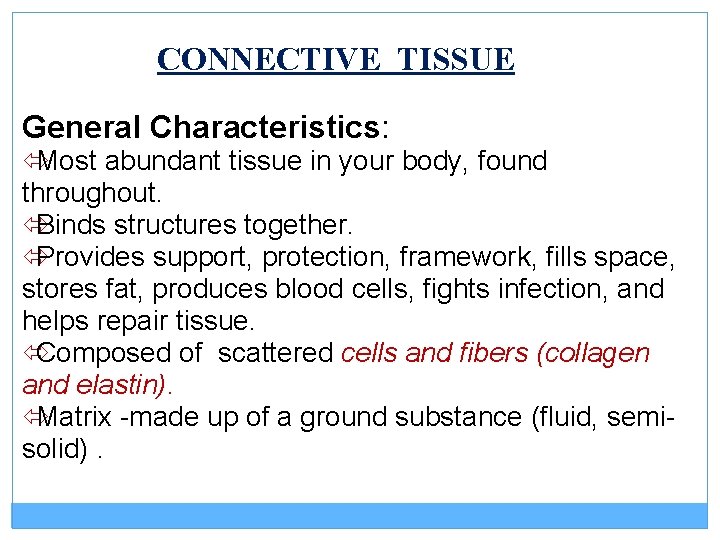 CONNECTIVE TISSUE

General Characteristics:
⇦Most abundant tissue in your body, found throughout.
⇦Binds structures together.
⇦Provides support, protection, framework, fills space, stores fat, produces blood cells, fights infection, and helps repair tissue.
⇦Composed of scattered cells and fibers (collagen and elastin).
⇦Matrix -made up of a ground substance (fluid, semi-solid) .